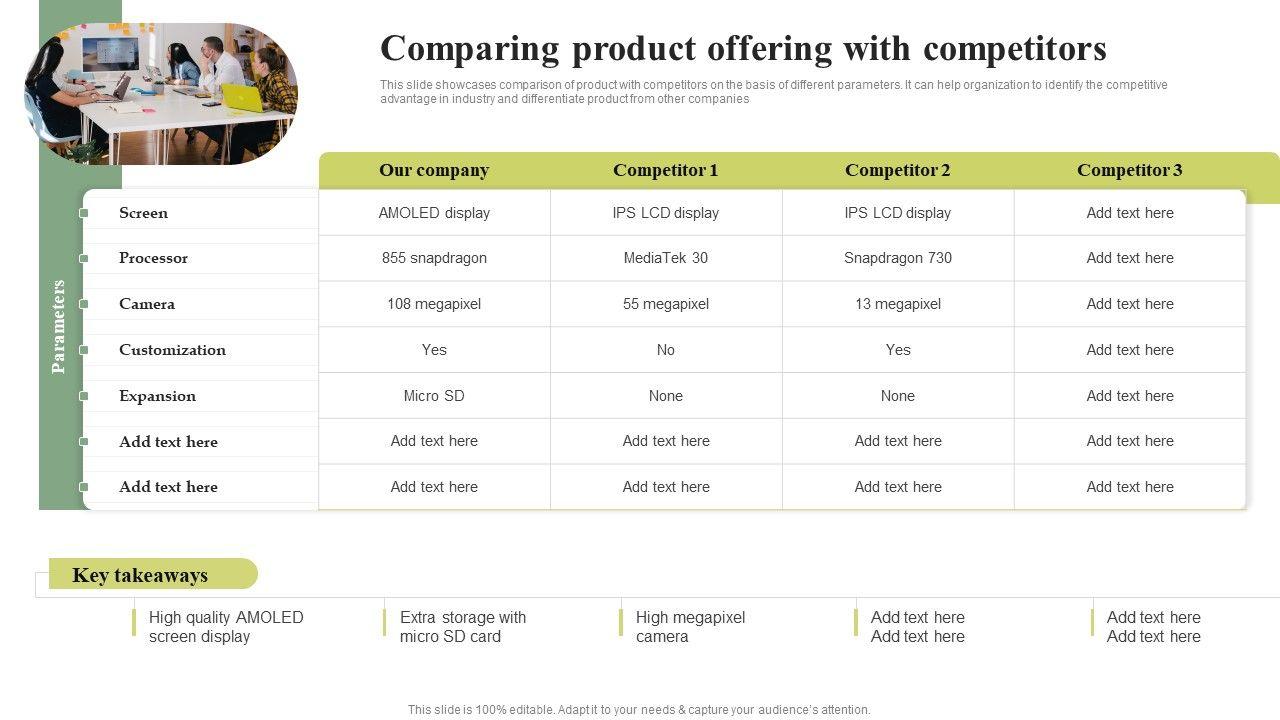 Comparing product offering with competitors

This slide showcases comparison of product with competitors on the basis of different parameters. It can help organization to identify the competitive advantage in industry and differentiate product from other companies

Parameters

| | Our company | Competitor 1 | Competitor 2 | Competitor 3 |
|---|---|---|---|---|
| Screen | AMOLED display | IPS LCD display | IPS LCD display | Add text here |
| Processor | 855 snapdragon | MediaTek 30 | Snapdragon 730 | Add text here |
| Camera | 108 megapixel | 55 megapixel | 13 megapixel | Add text here |
| Customization | Yes | No | Yes | Add text here |
| Expansion | Micro SD | None | None | Add text here |
| Add text here | Add text here | Add text here | Add text here | Add text here |
| Add text here | Add text here | Add text here | Add text here | Add text here |

Key takeaways

High quality AMOLED screen display

Extra storage with micro SD card

High megapixel camera

Add text here Add text here

Add text here Add text here

This slide is 100% editable. Adapt it to your needs & capture your audience's attention.